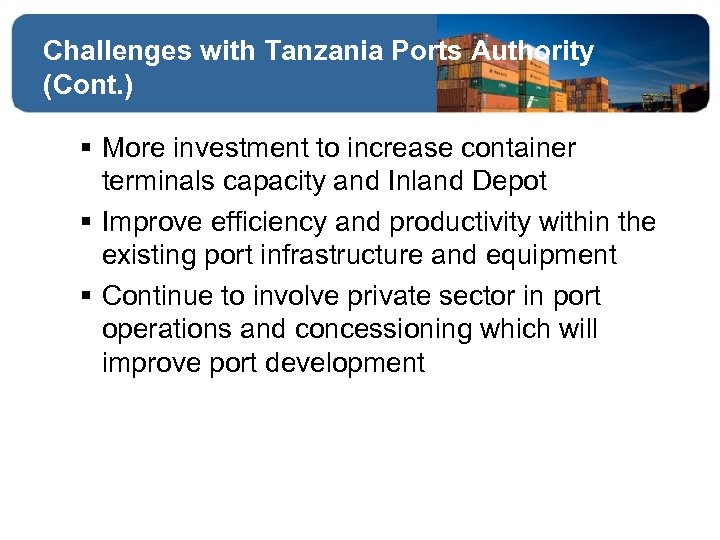 Challenges with Tanzania Ports Authority (Cont.)

▪ More investment to increase container terminals capacity and Inland Depot

▪ Improve efficiency and productivity within the existing port infrastructure and equipment

▪ Continue to involve private sector in port operations and concessioning which will improve port development